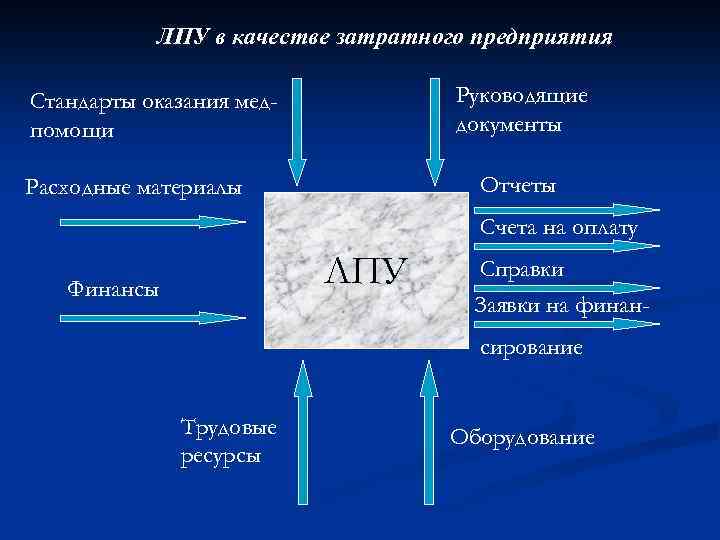 ЛПУ в качестве затратного предприятия

Стандарты оказания медпомощи

Руководящие документы

Расходные материалы

Финансы

ЛПУ

Отчеты

Счета на оплату

Справки

Заявки на финансирование

Трудовые ресурсы

Оборудование